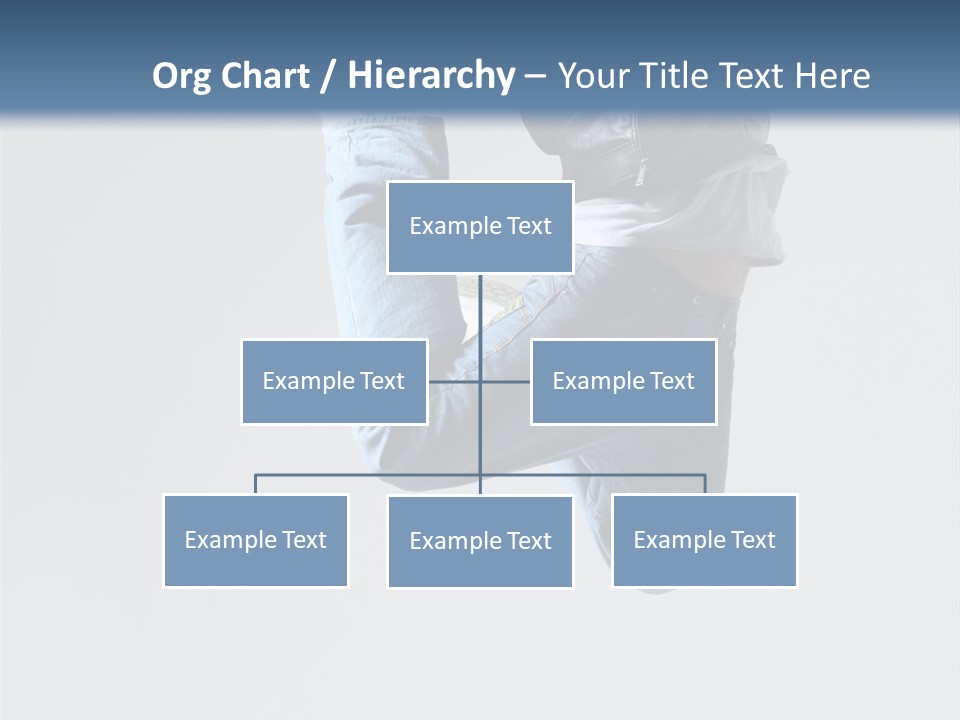 Org Chart / Hierarchy – Your Title Text Here

Example Text

Example Text

Example Text

Example Text

Example Text

Example Text